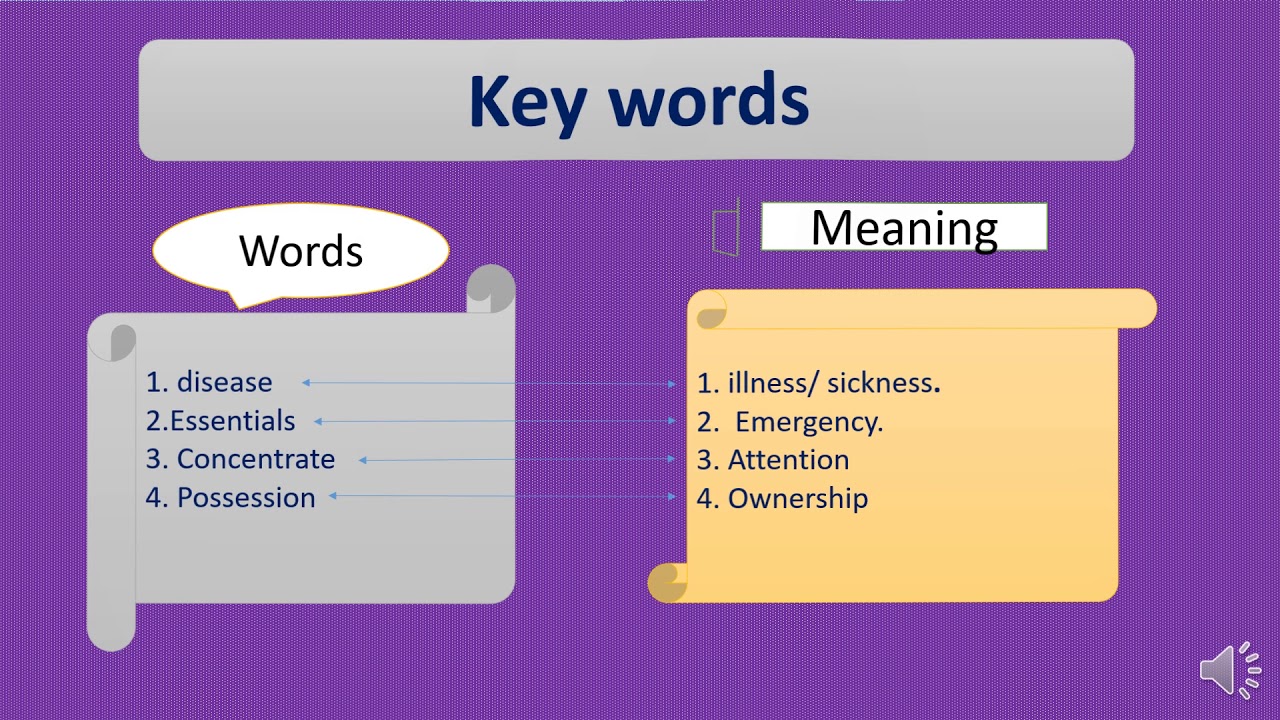 Key words

Words

1. disease
2.Essentials
3. Concentrate
4. Possession

Meaning

1. illness/ sickness.
2. Emergency.
3. Attention
4. Ownership